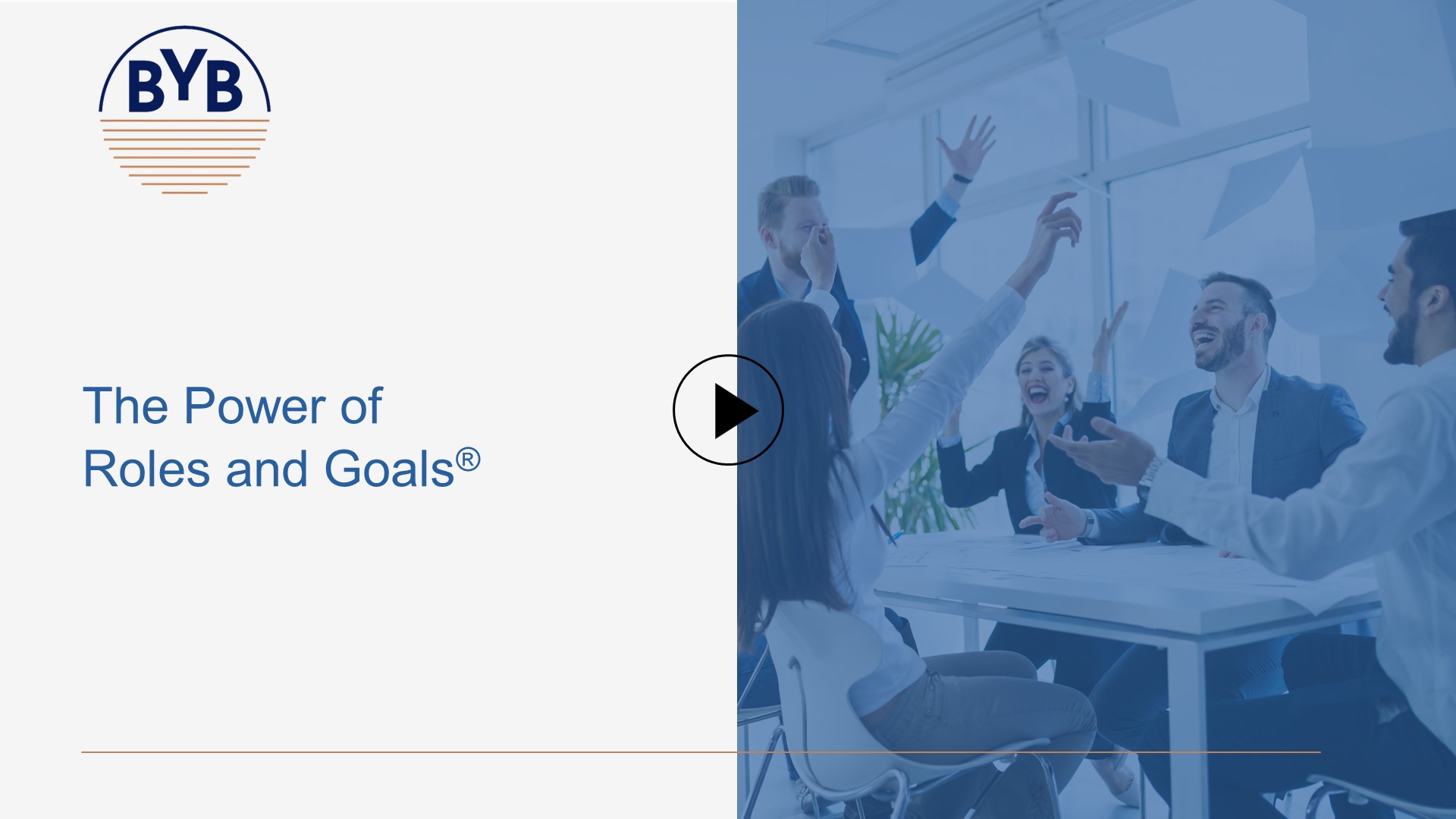 BYB

The Power of
Roles and Goals®